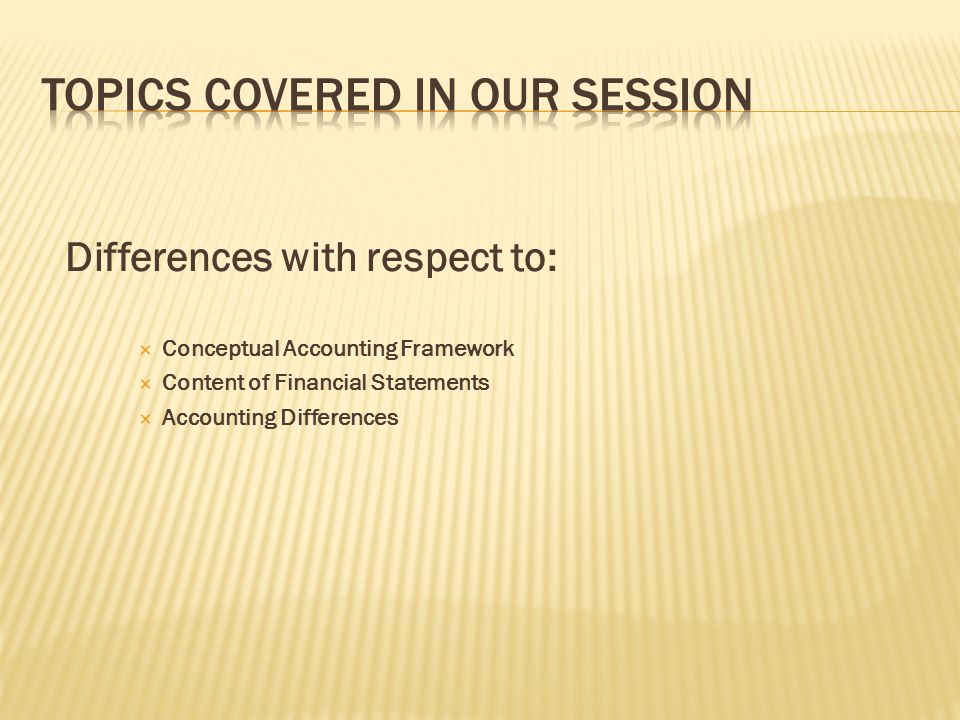 TOPICS COVERED IN OUR SESSION

Differences with respect to:

× Conceptual Accounting Framework
× Content of Financial Statements
× Accounting Differences